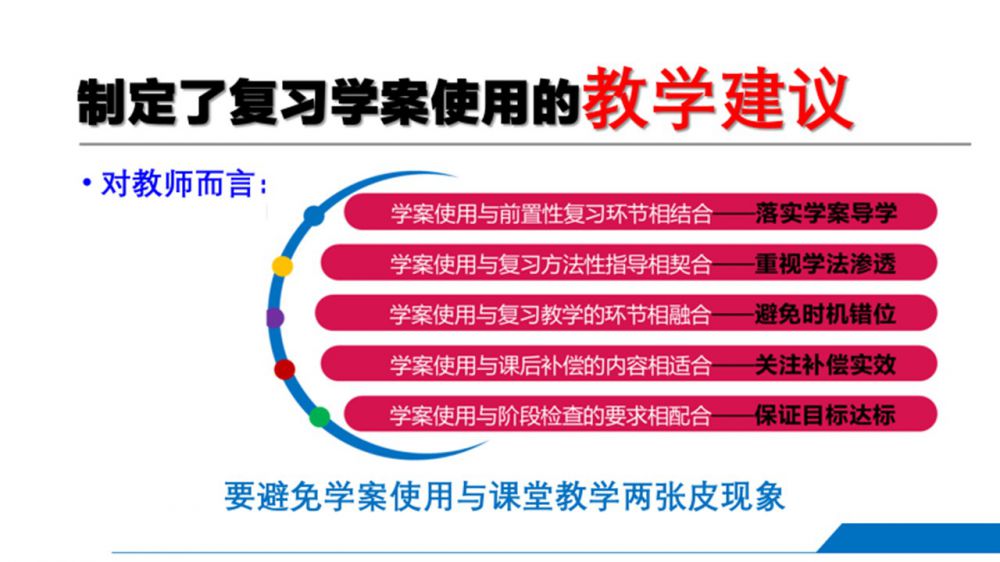 制定了复习学案使用的教学建议

• 对教师而言：

学案使用与前置性复习环节相结合——落实学案导学

学案使用与复习方法性指导相契合——重视学法渗透

学案使用与复习教学的环节相融合——避免时机错位

学案使用与课后补偿的内容相适合——关注补偿实效

学案使用与阶段检查的要求相配合——保证目标达标

要避免学案使用与课堂教学两张皮现象